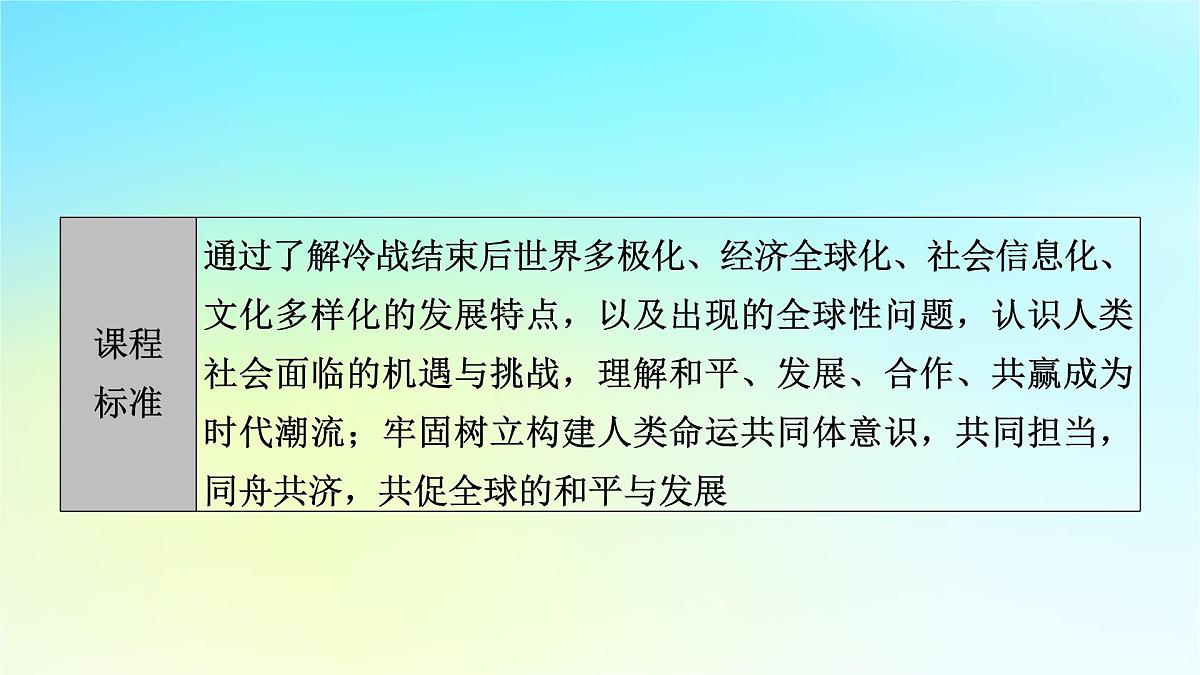 | 课程标准 | 通过了解冷战结束后世界多极化、经济全球化、社会信息化、文化多样化的发展特点，以及出现的全球性问题，认识人类社会面临的机遇与挑战，理解和平、发展、合作、共赢成为时代潮流；牢固树立构建人类命运共同体意识，共同担当，同舟共济，共促全球的和平与发展 |
|---|---|